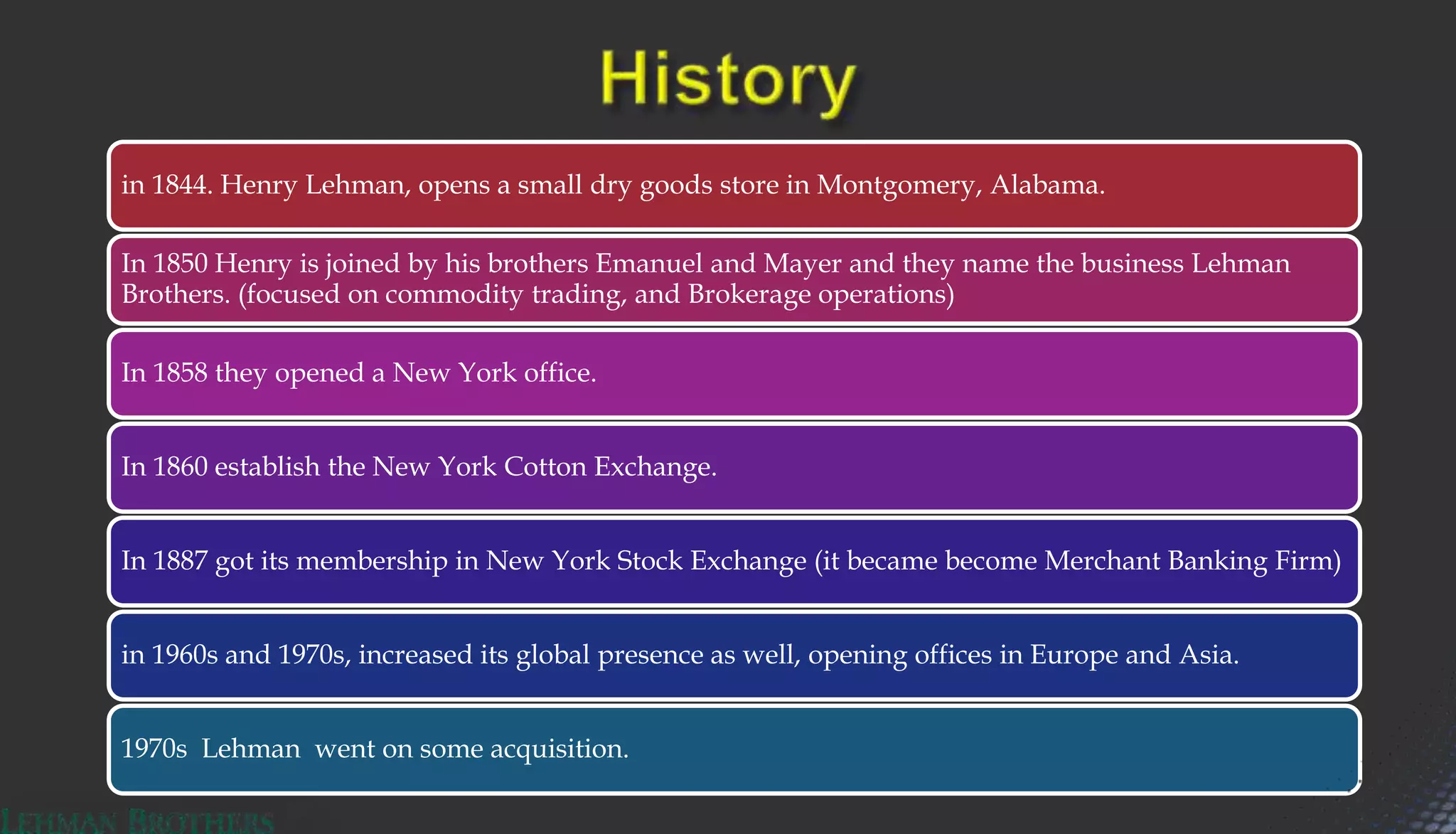 History

in 1844. Henry Lehman, opens a small dry goods store in Montgomery, Alabama.

In 1850 Henry is joined by his brothers Emanuel and Mayer and they name the business Lehman Brothers. (focused on commodity trading, and Brokerage operations)

In 1858 they opened a New York office.

In 1860 establish the New York Cotton Exchange.

In 1887 got its membership in New York Stock Exchange (it became become Merchant Banking Firm)

in 1960s and 1970s, increased its global presence as well, opening offices in Europe and Asia.

1970s Lehman went on some acquisition.

LEHMAN BROTHERS